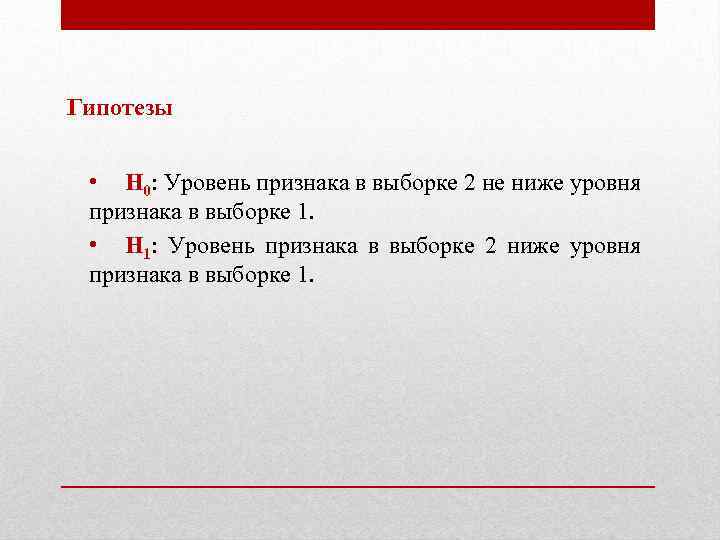 Гипотезы

• $H_0$: Уровень признака в выборке 2 не ниже уровня признака в выборке 1.

• $H_1$: Уровень признака в выборке 2 ниже уровня признака в выборке 1.